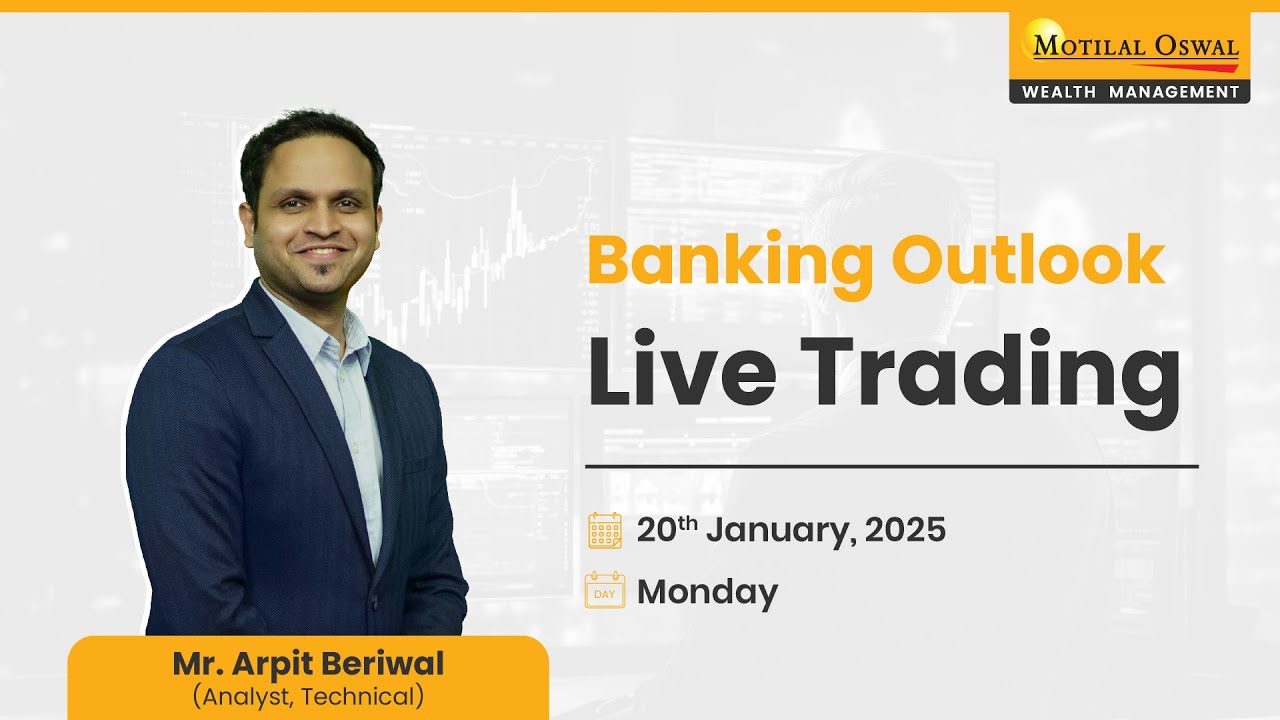 MOTILAL OSWAL
WEALTH MANAGEMENT

Banking Outlook
Live Trading

20th January, 2025

DAY
Monday

Mr. Arpit Beriwal
(Analyst, Technical)